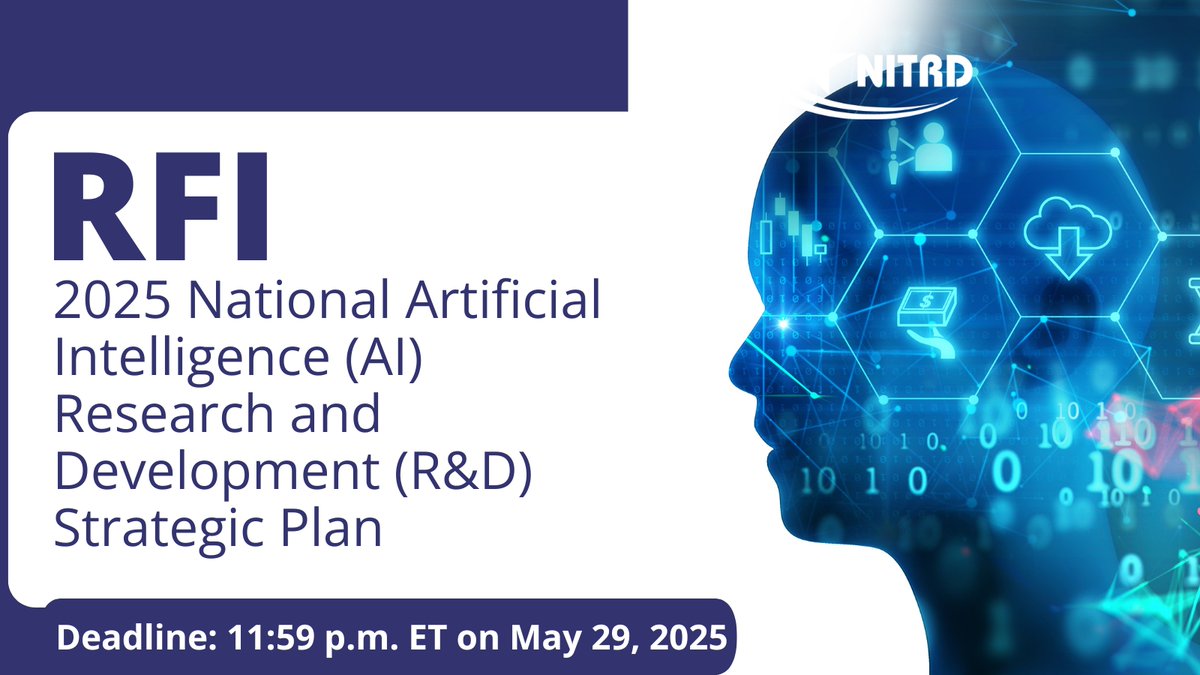 NITRD

RFI

2025 National Artificial Intelligence (AI) Research and Development (R&D) Strategic Plan

Deadline: 11:59 p.m. ET on May 29, 2025